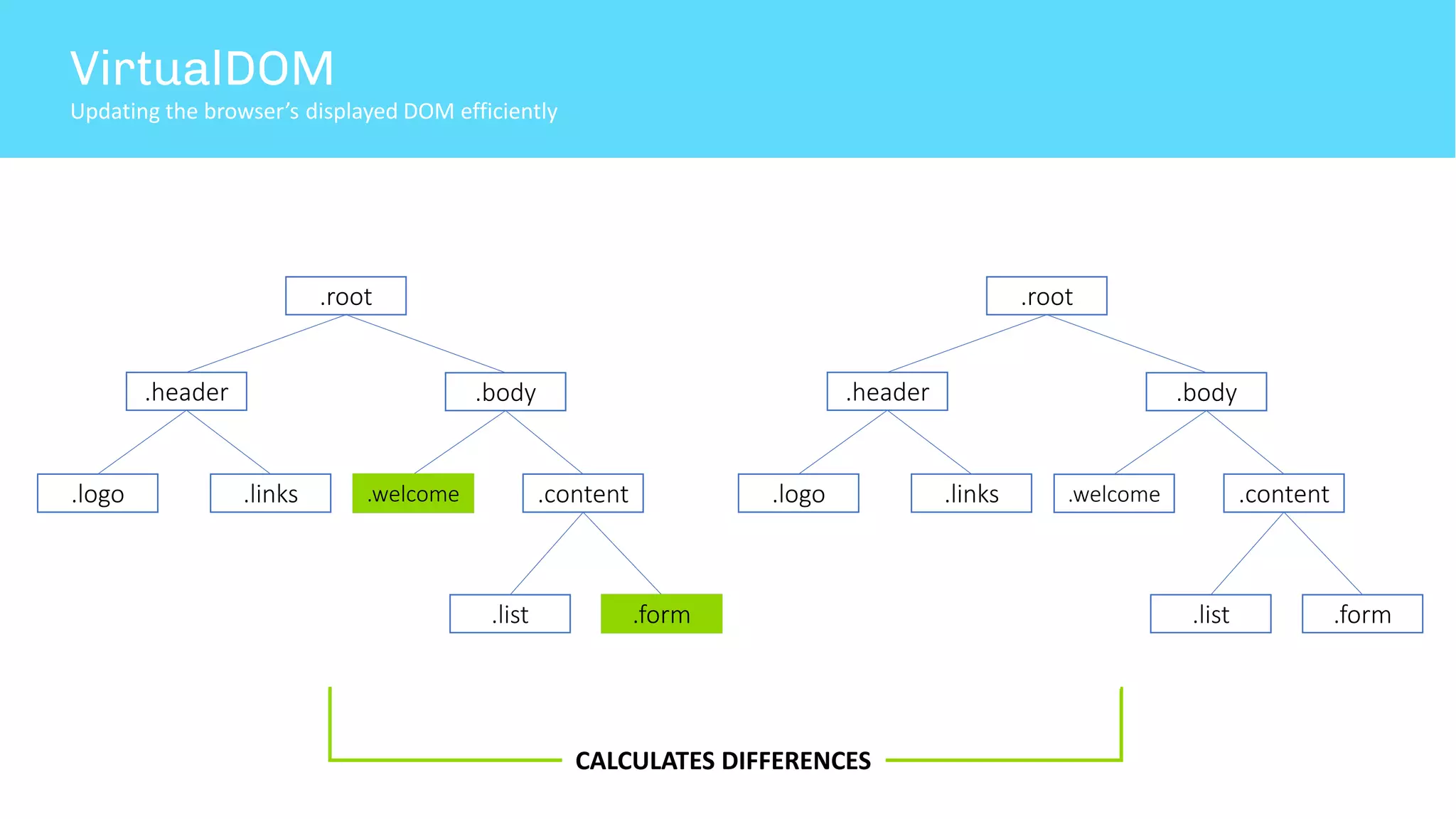 VirtualDOM
Updating the browser's displayed DOM efficiently

.root

.header .body

.logo .links .welcome .content

.list .form

.root

.header .body

.logo .links .welcome .content

.list .form

CALCULATES DIFFERENCES